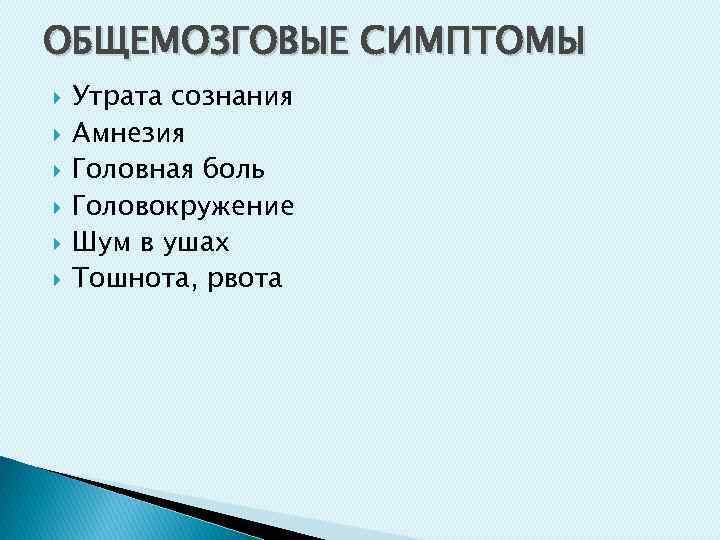 ОБЩЕМОЗГОВЫЕ СИМПТОМЫ

Утрата сознания
Амнезия
Головная боль
Головокружение
Шум в ушах
Тошнота, рвота